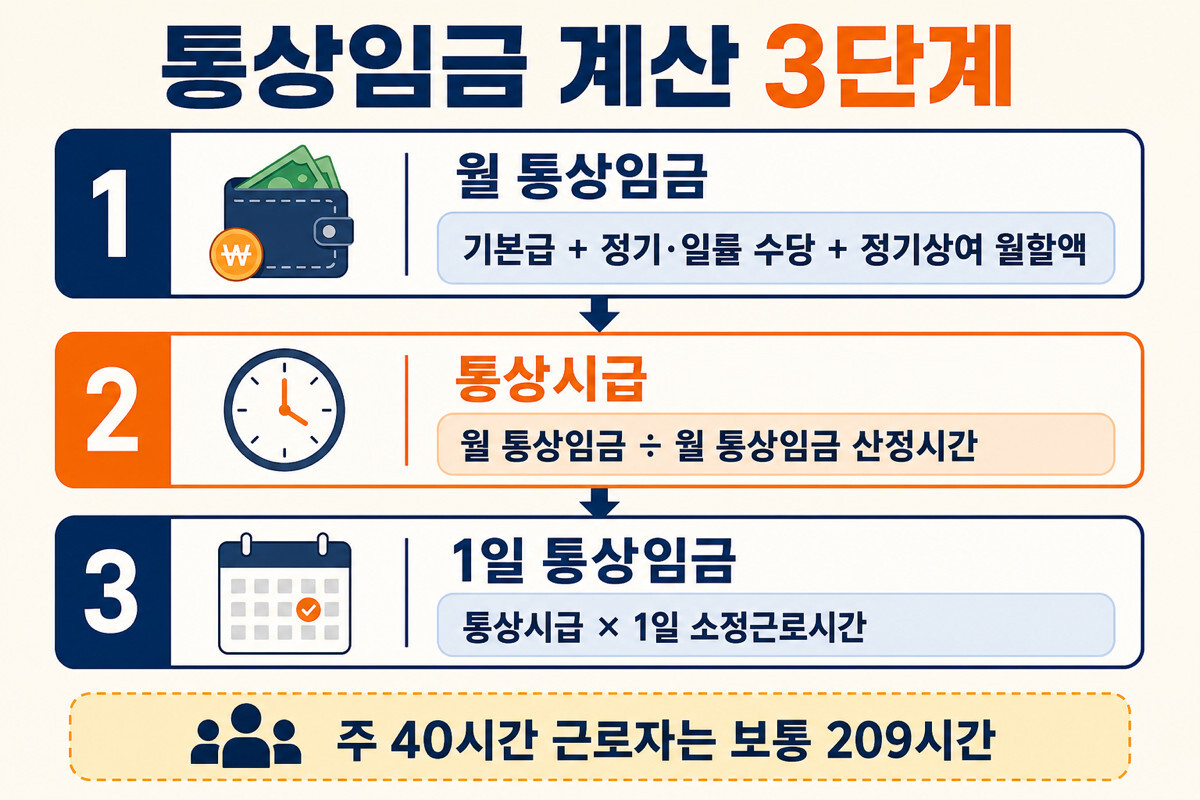 통상임금 계산 3단계

1

₩

월 통상임금

기본급 + 정기·일률 수당 + 정기상여 월할액

2

통상시급

월 통상임금 ÷ 월 통상임금 산정시간

3

1일 통상임금

통상시급 × 1일 소정근로시간

주 40시간 근로자는 보통 209시간